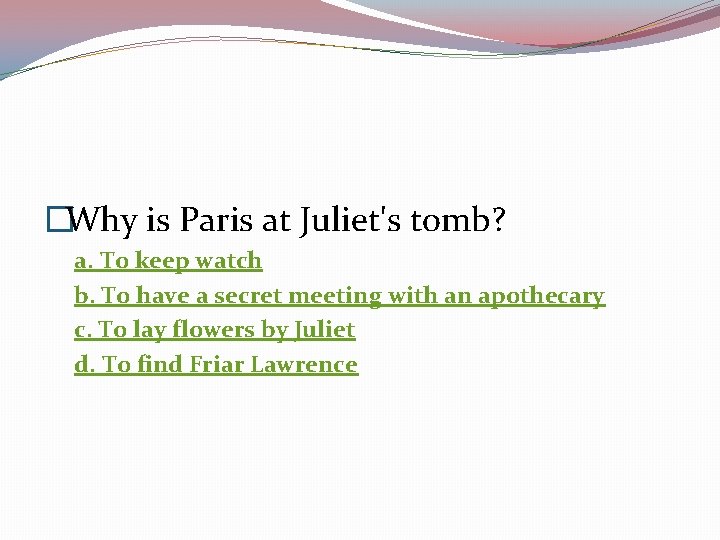 Why is Paris at Juliet's tomb?

a. To keep watch
b. To have a secret meeting with an apothecary
c. To lay flowers by Juliet
d. To find Friar Lawrence